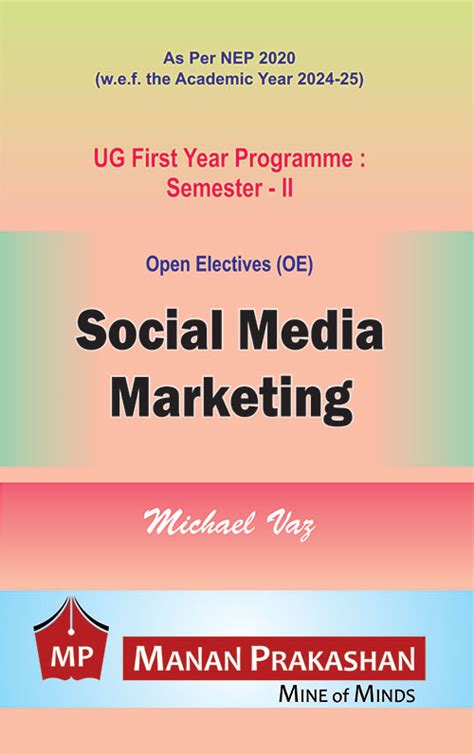 As Per NEP 2020
(w.e.f. the Academic Year 2024-25)

UG First Year Programme :
Semester - II

Open Electives (OE)

Social Media Marketing

Michael Vaz

MP

MANAN PRAKASHAN
MINE of MINDS